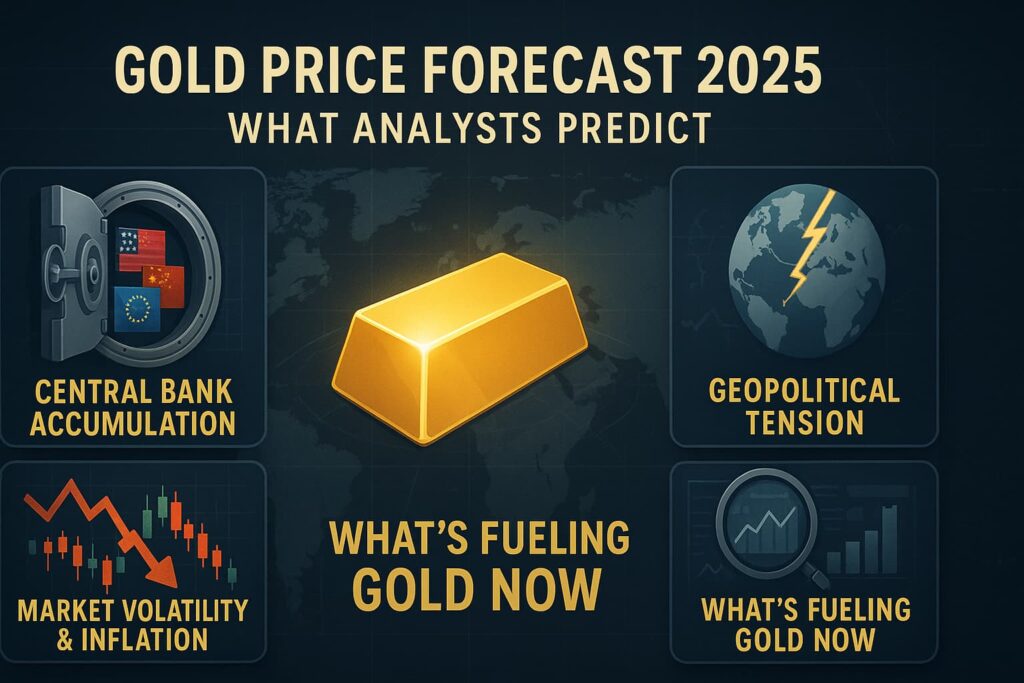 GOLD PRICE FORECAST 2025
WHAT ANALYSTS PREDICT

CENTRAL BANK ACCUMULATION

GEOPOLITICAL TENSION

MARKET VOLATILITY & INFLATION

WHAT'S FUELING GOLD NOW

WHAT'S FUELING GOLD NOW